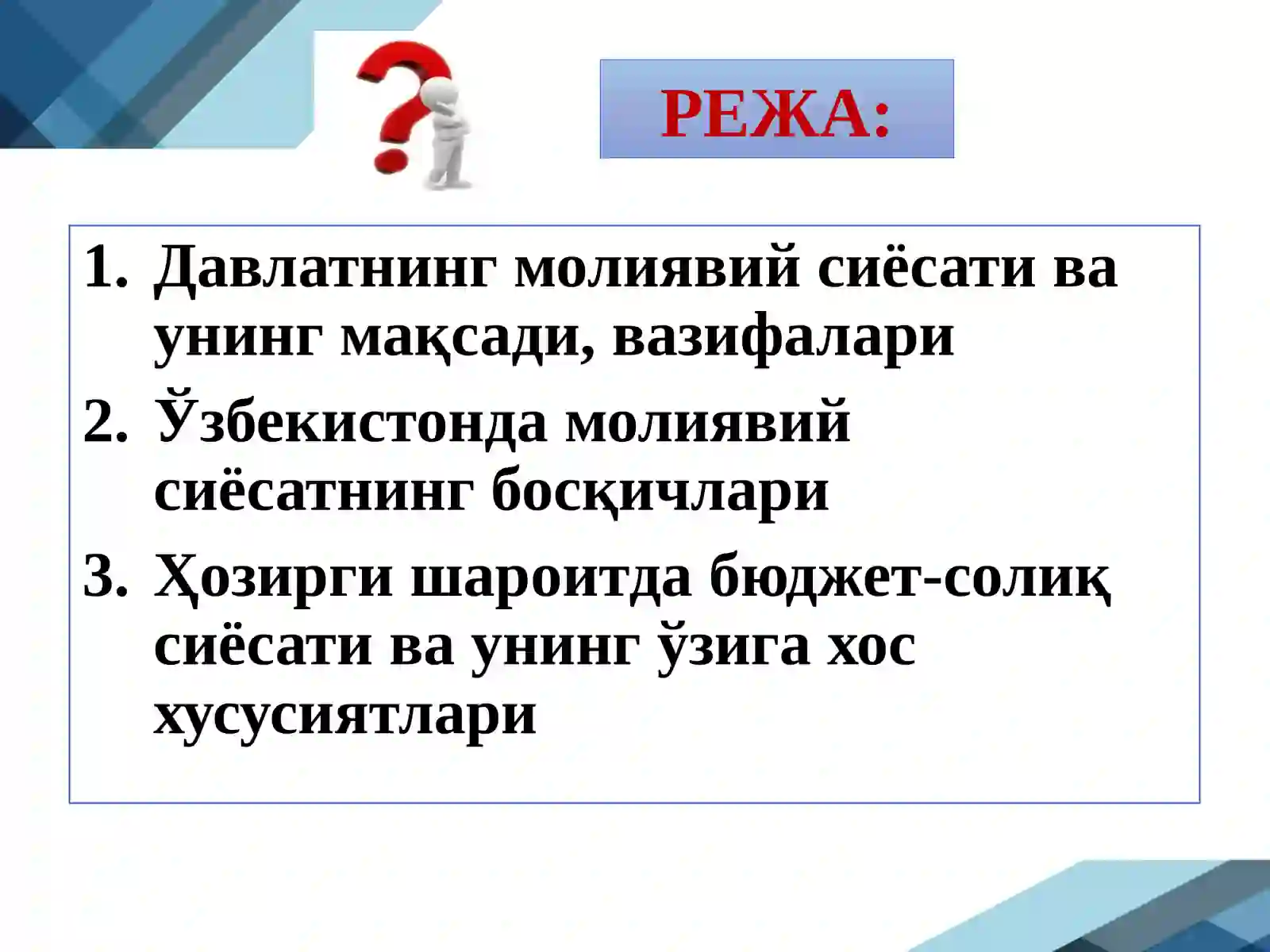 РЕЖА:

1. Давлатнинг молиявий сиёсати ва унинг мақсади, вазифалари
2. Ўзбекистонда молиявий сиёсатнинг босқичлари
3. Ҳозирги шароитда бюджет-солиқ сиёсати ва унинг ўзига хос хусусиятлари